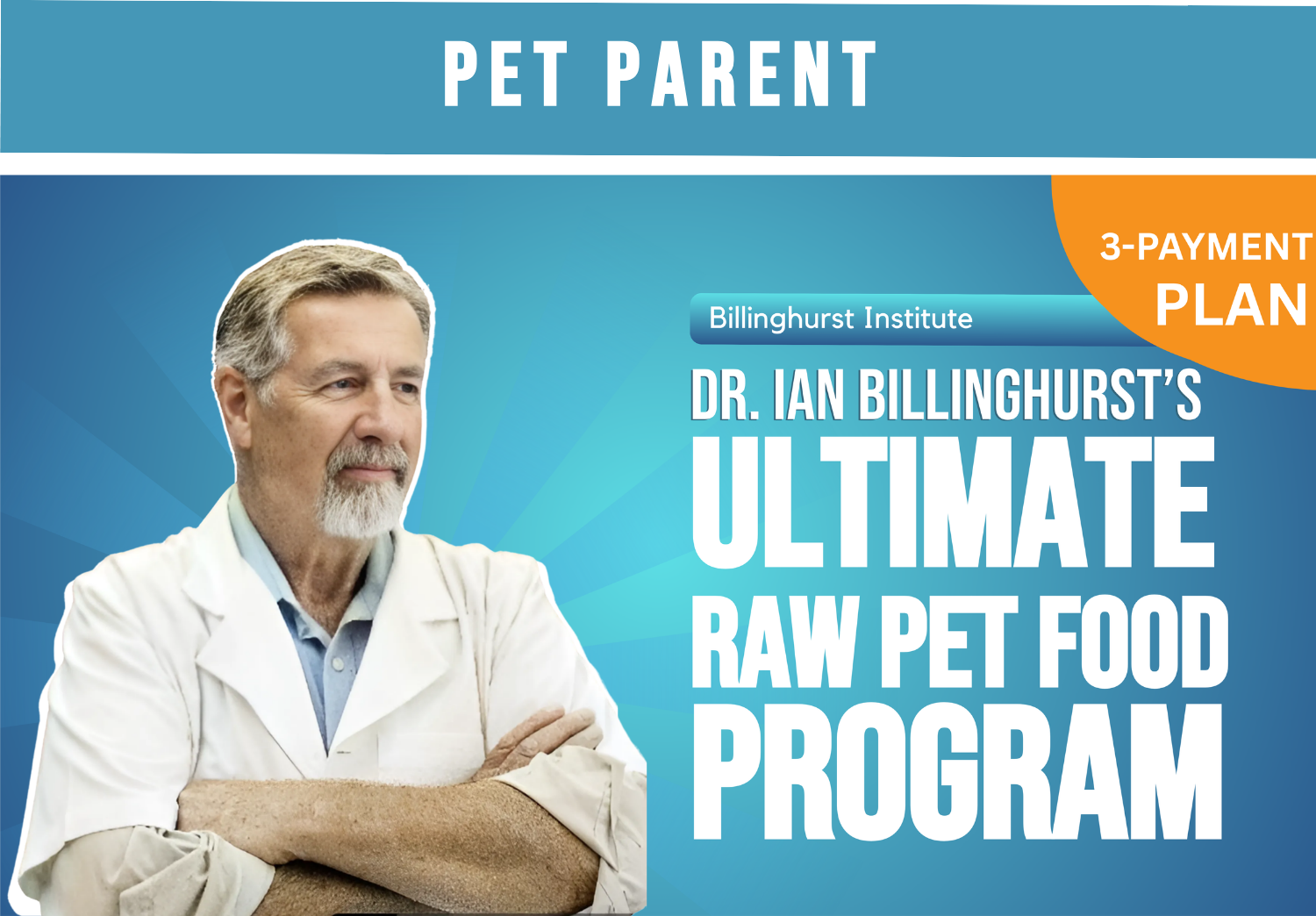 PET PARENT

3-PAYMENT PLAN

Billinghurst Institute

DR. IAN BILLINGHURST'S
ULTIMATE
RAW PET FOOD
PROGRAM